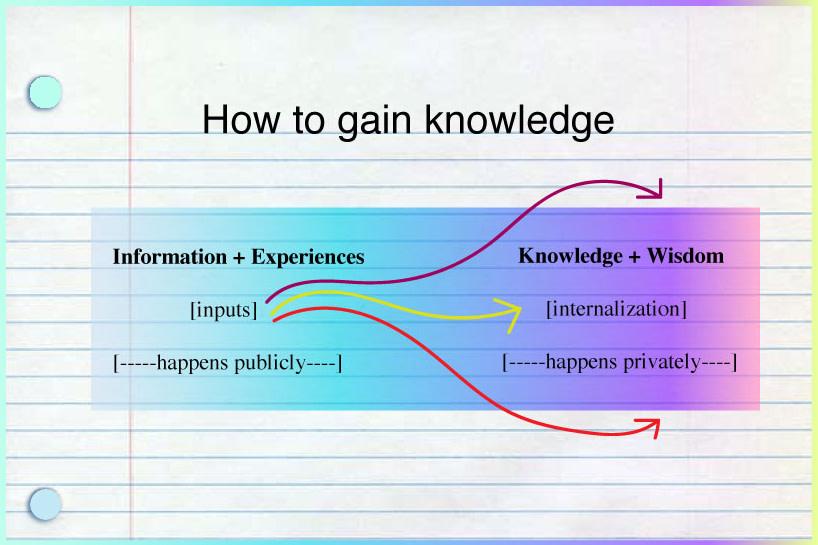 How to gain knowledge

Information + Experiences

[inputs]

[-----happens publicly----]

Knowledge + Wisdom

[internalization]

[-----happens privately----]